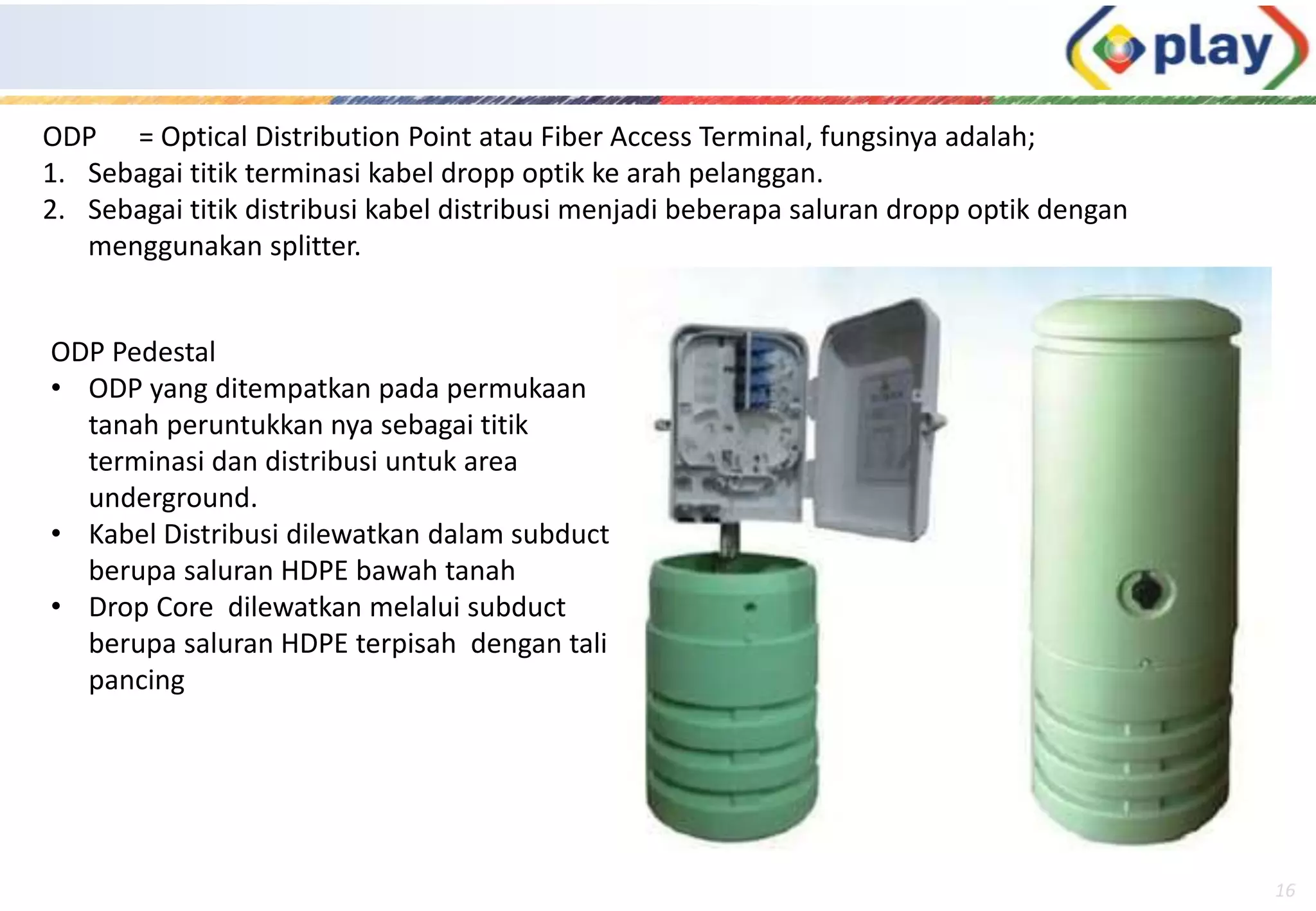 play

ODP = Optical Distribution Point atau Fiber Access Terminal, fungsinya adalah;
1. Sebagai titik terminasi kabel dropp optik ke arah pelanggan.
2. Sebagai titik distribusi kabel distribusi menjadi beberapa saluran dropp optik dengan menggunakan splitter.

ODP Pedestal
• ODP yang ditempatkan pada permukaan tanah peruntukkan nya sebagai titik terminasi dan distribusi untuk area underground.
• Kabel Distribusi dilewatkan dalam subduct berupa saluran HDPE bawah tanah
• Drop Core dilewatkan melalui subduct berupa saluran HDPE terpisah dengan tali pancing

16